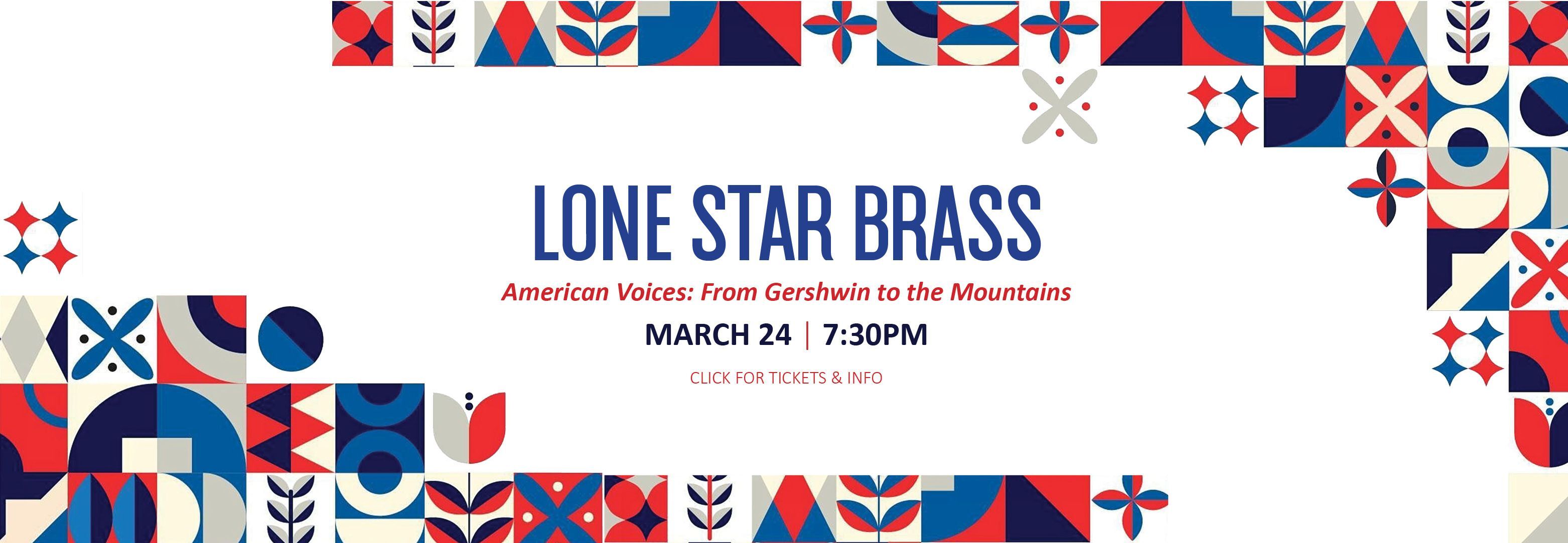 LONE STAR BRASS

American Voices: From Gershwin to the Mountains

MARCH 24 | 7:30PM

CLICK FOR TICKETS & INFO